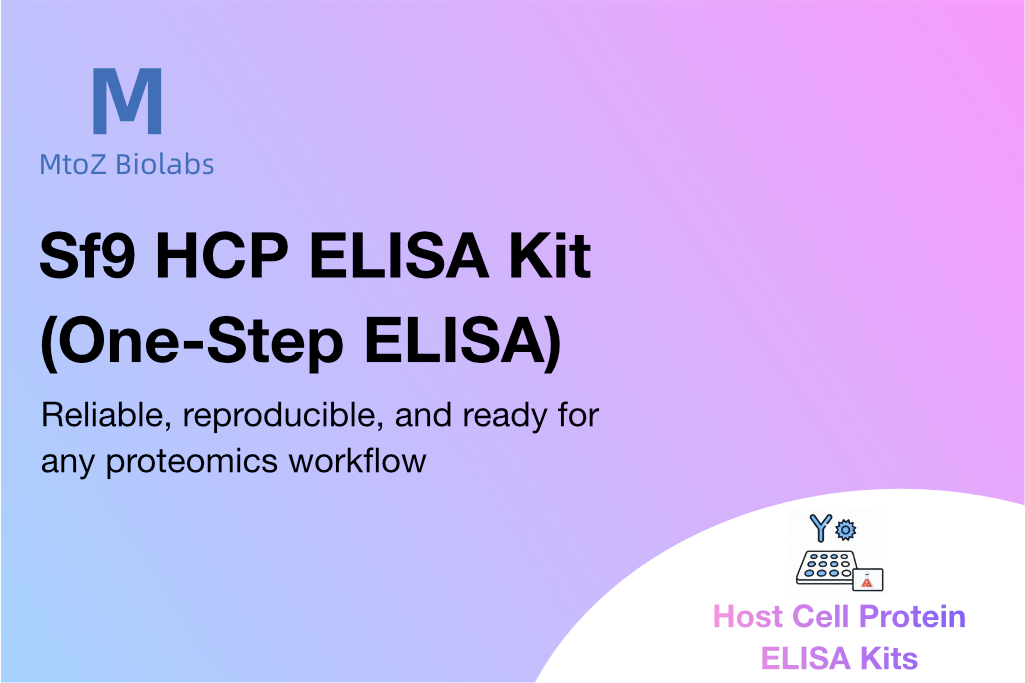 M
MtoZ Biolabs

Sf9 HCP ELISA Kit (One-Step ELISA)

Reliable, reproducible, and ready for any proteomics workflow

Host Cell Protein ELISA Kits